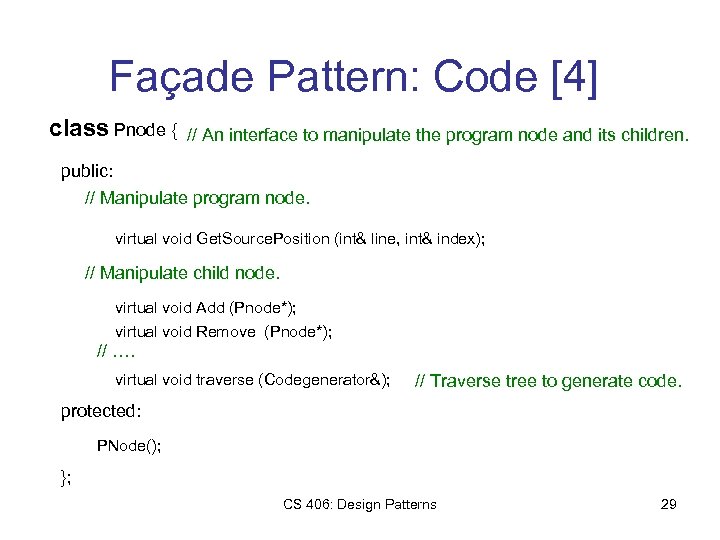 Façade Pattern: Code [4]

class Pnode { // An interface to manipulate the program node and its children.

public:

// Manipulate program node.

virtual void GetSourcePosition (int& line, int& index);

// Manipulate child node.

virtual void Add (Pnode*);

virtual void Remove (Pnode*);

// ….

virtual void traverse (Codegenerator&); // Traverse tree to generate code.

protected:

PNode();

};

CS 406: Design Patterns

29